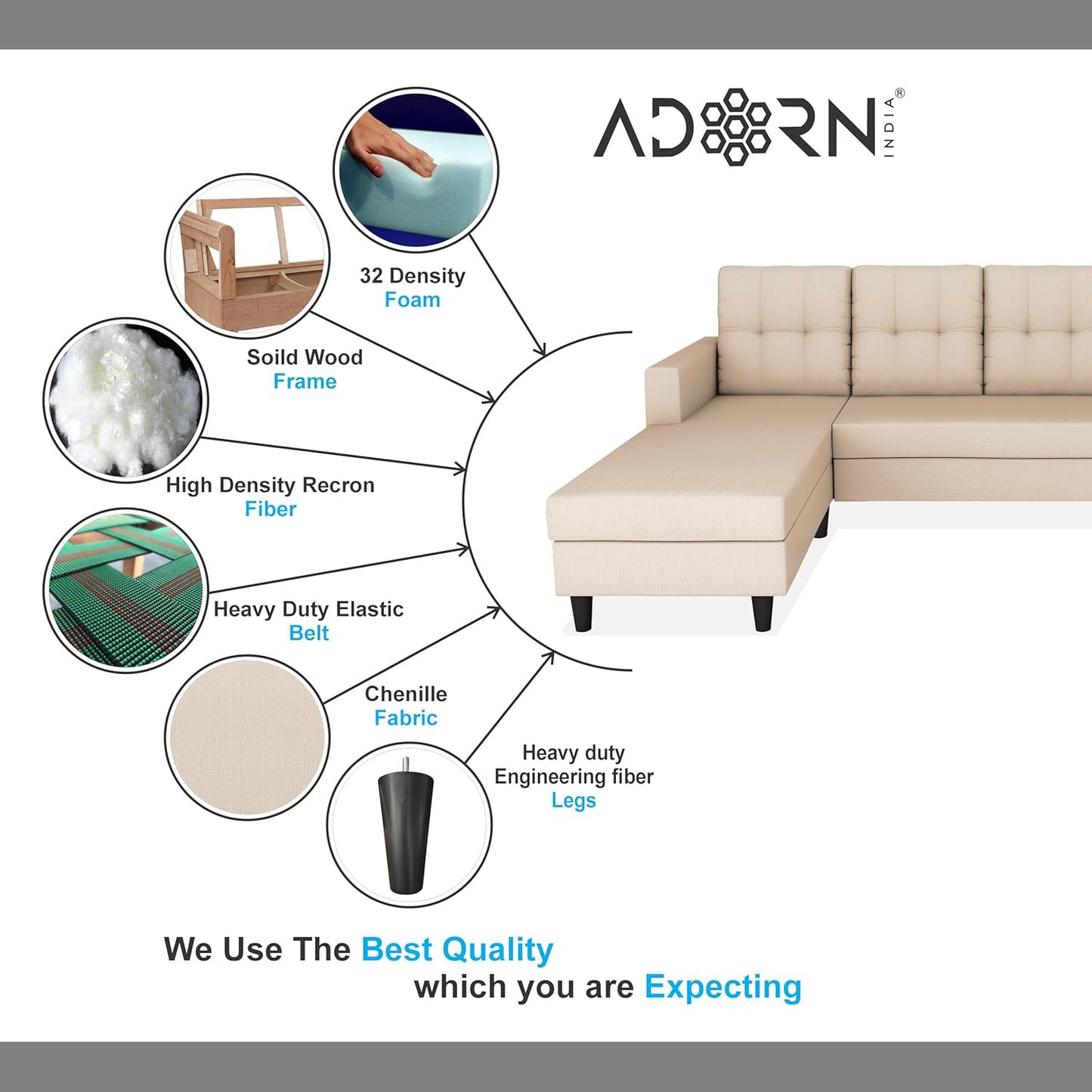 ADORN INDIA®

32 Density
Foam

Soild Wood
Frame

High Density Recron
Fiber

Heavy Duty Elastic
Belt

Chenille
Fabric

Heavy duty
Engineering fiber
Legs

We Use The Best Quality
which you are Expecting